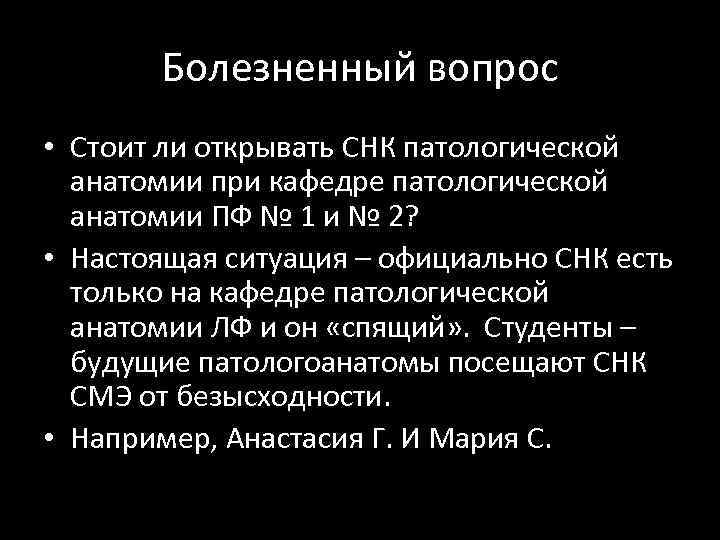 Болезненный вопрос

• Стоит ли открывать СНК патологической анатомии при кафедре патологической анатомии ПФ № 1 и № 2?

• Настоящая ситуация – официально СНК есть только на кафедре патологической анатомии ЛФ и он «спящий». Студенты – будущие патологоанатомы посещают СНК СМЭ от безысходности.

• Например, Анастасия Г. И Мария С.